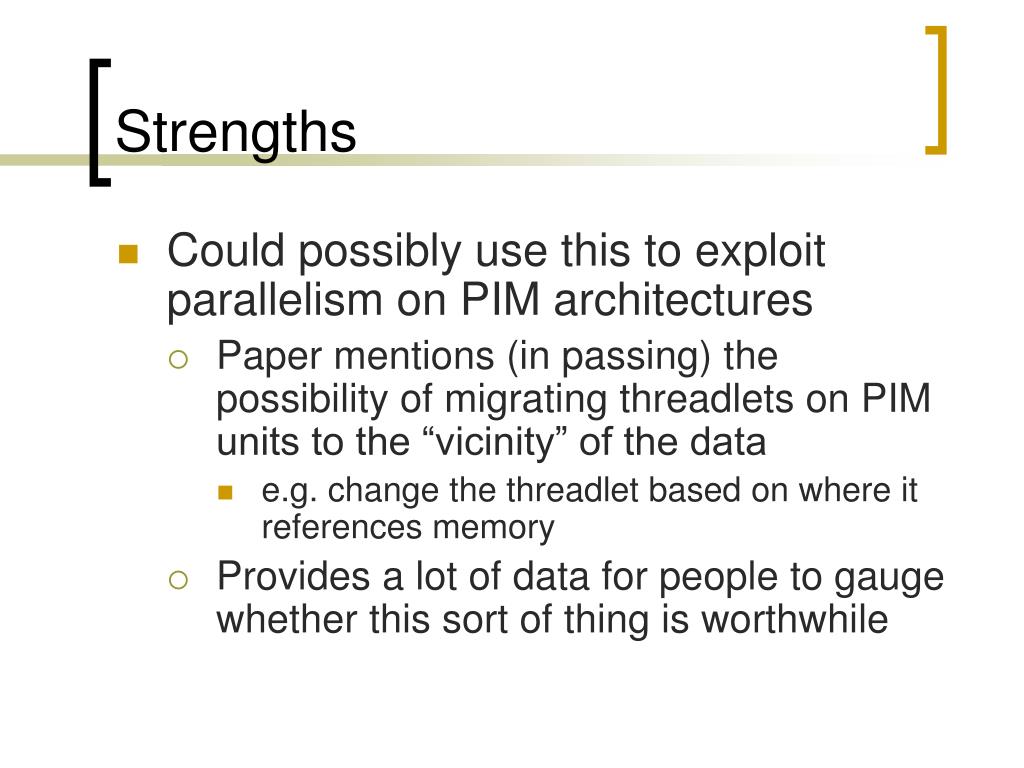 Strengths

Could possibly use this to exploit parallelism on PIM architectures

Paper mentions (in passing) the possibility of migrating threadlets on PIM units to the “vicinity” of the data

e.g. change the threadlet based on where it references memory

Provides a lot of data for people to gauge whether this sort of thing is worthwhile